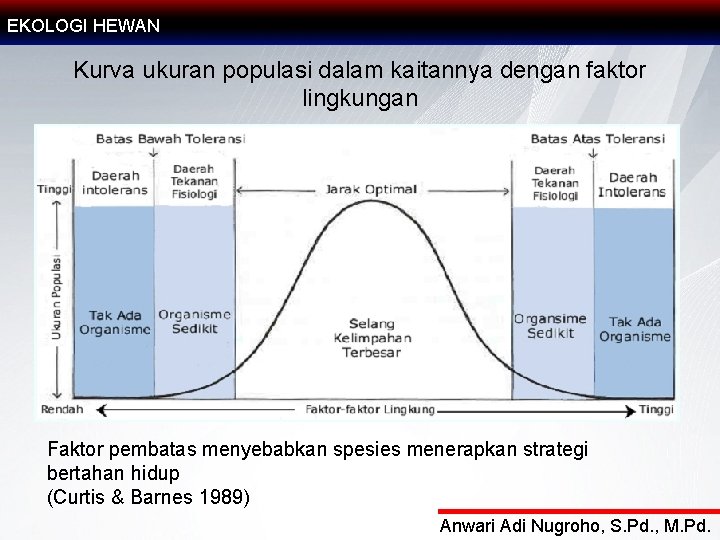 EKOLOGI HEWAN

Kurva ukuran populasi dalam kaitannya dengan faktor lingkungan

Batas Bawah Toleransi

Batas Atas Toleransi

Daerah intolerans

Daerah Tekanan Fisiologi

Jarak Optimal

Daerah Tekanan Fisiologi

Daerah Intolerans

Tinggi

Ukuran Populasi

Tak Ada Organisme

Organisme Sedikit

Selang Kelimpahan Terbesar

Organsime Sedikit

Tak Ada Organisme

Rendah

Faktor-faktor Lingkung

Tinggi

Faktor pembatas menyebabkan spesies menerapkan strategi bertahan hidup
(Curtis & Barnes 1989)

Anwari Adi Nugroho, S.Pd., M.Pd.